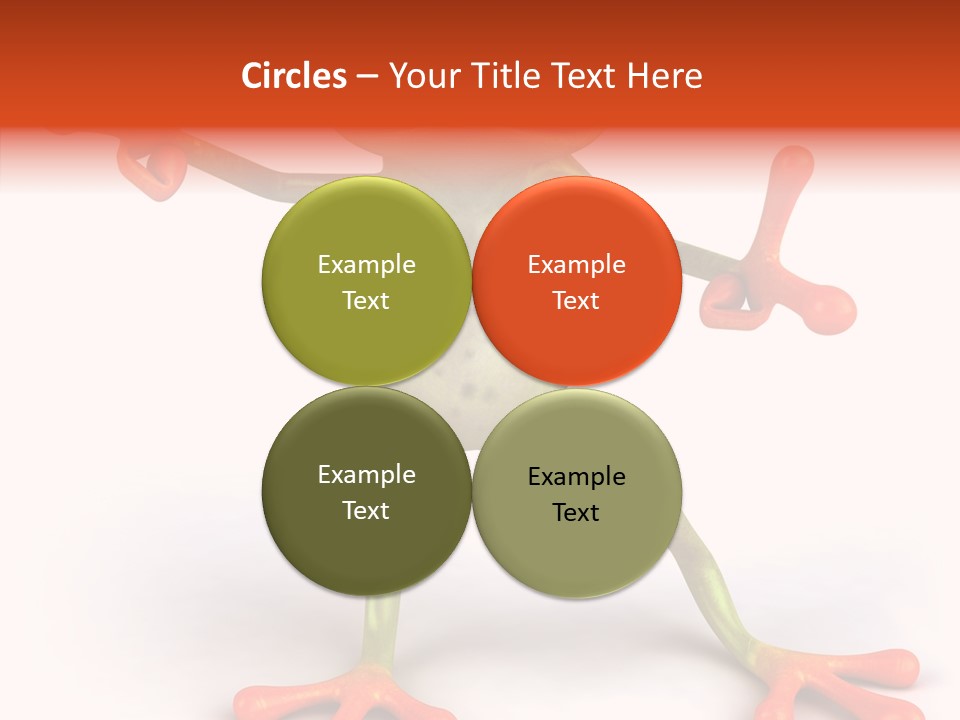 Circles – Your Title Text Here

Example Text

Example Text

Example Text

Example Text